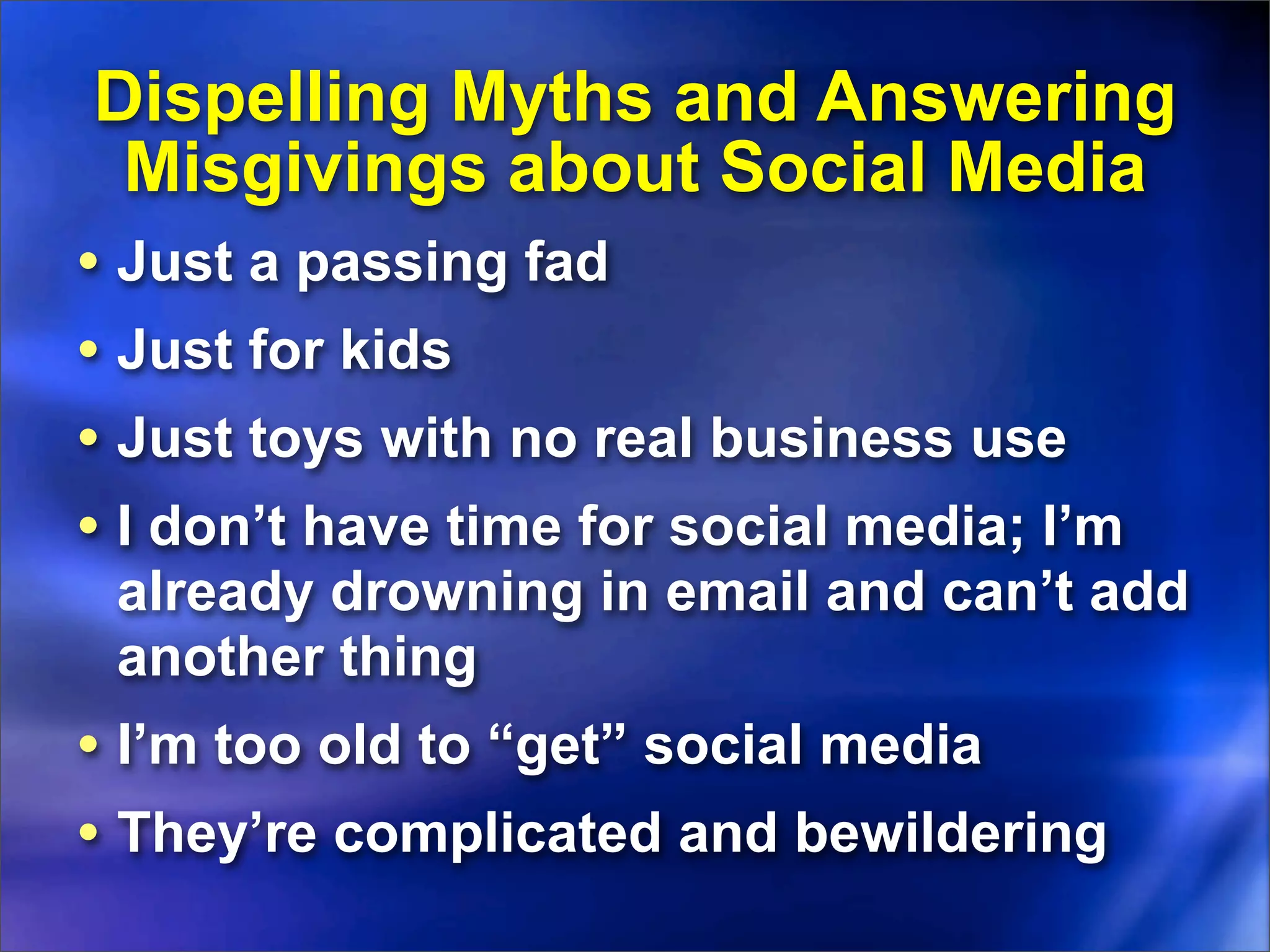 Dispelling Myths and Answering Misgivings about Social Media

• Just a passing fad
• Just for kids
• Just toys with no real business use
• I don’t have time for social media; I’m already drowning in email and can’t add another thing
• I’m too old to “get” social media
• They’re complicated and bewildering